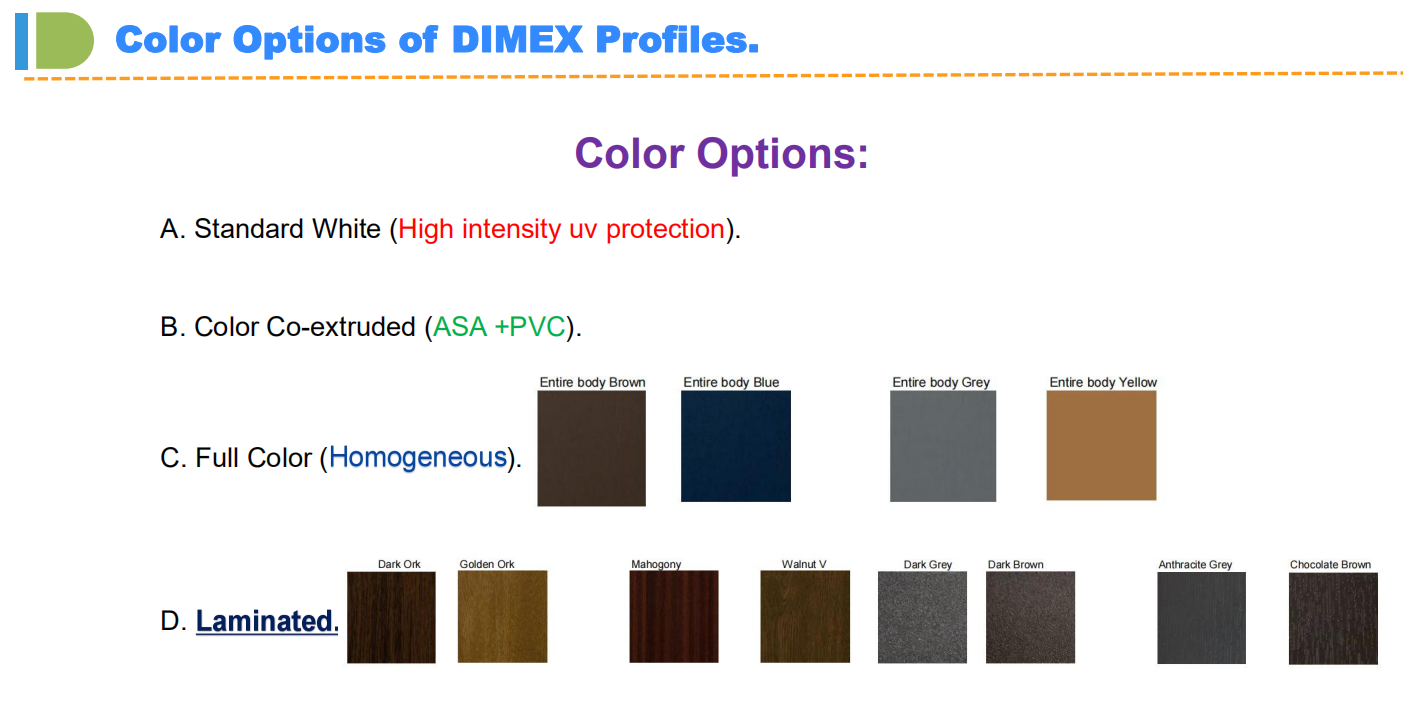 Color Options of DIMEX Profiles.

Color Options:

A. Standard White (High intensity uv protection).

B. Color Co-extruded (ASA +PVC).

C. Full Color (Homogeneous).

Entire body Brown

Entire body Blue

Entire body Grey

Entire body Yellow

D. Laminated.

Dark Ork

Golden Ork

Mahogony

Walnut V

Dark Grey

Dark Brown

Anthracite Grey

Chocolate Brown